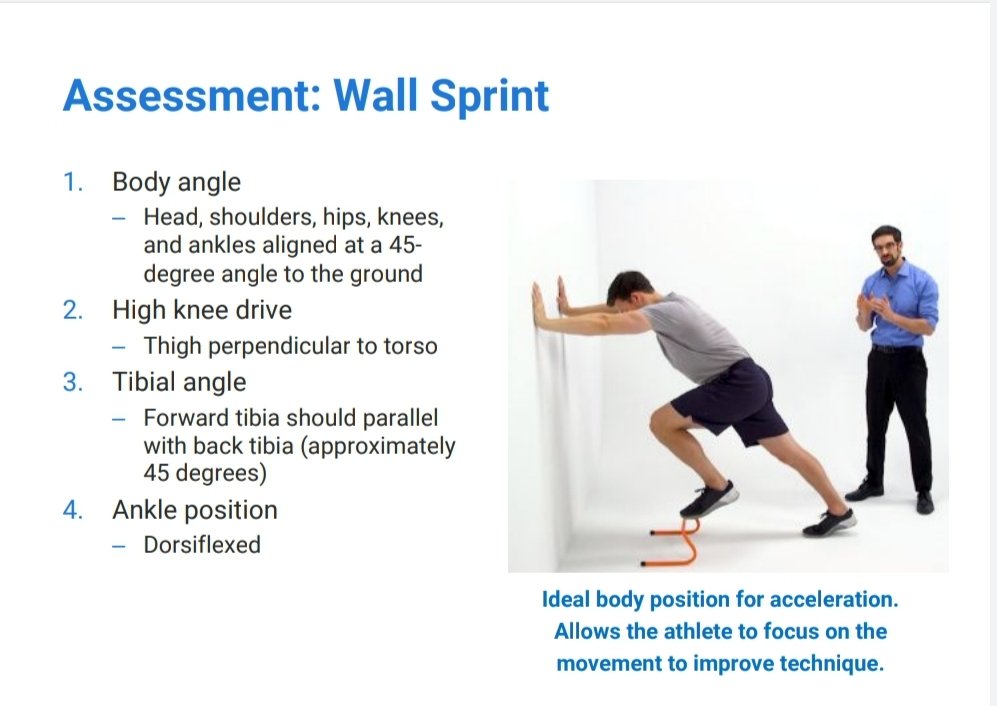 Assessment: Wall Sprint

1. Body angle
   – Head, shoulders, hips, knees, and ankles aligned at a 45-degree angle to the ground
2. High knee drive
   – Thigh perpendicular to torso
3. Tibial angle
   – Forward tibia should parallel with back tibia (approximately 45 degrees)
4. Ankle position
   – Dorsiflexed

Ideal body position for acceleration. Allows the athlete to focus on the movement to improve technique.